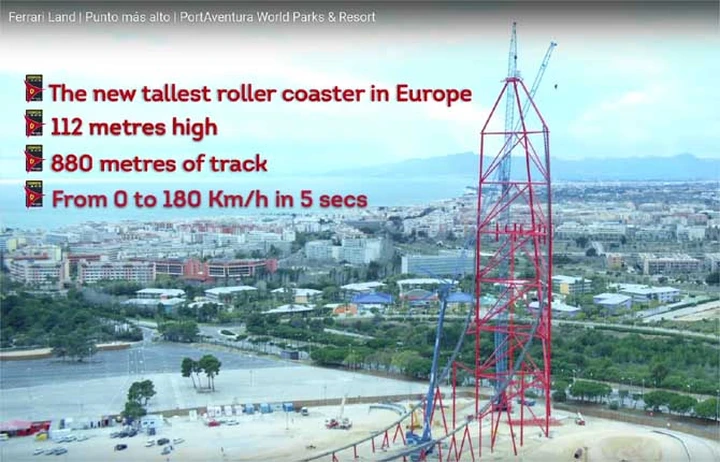 Ferrari Land | Punto más alto | PortAventura World Parks & Resort

The new tallest roller coaster in Europe

112 metres high

880 metres of track

From 0 to 180 Km/h in 5 secs